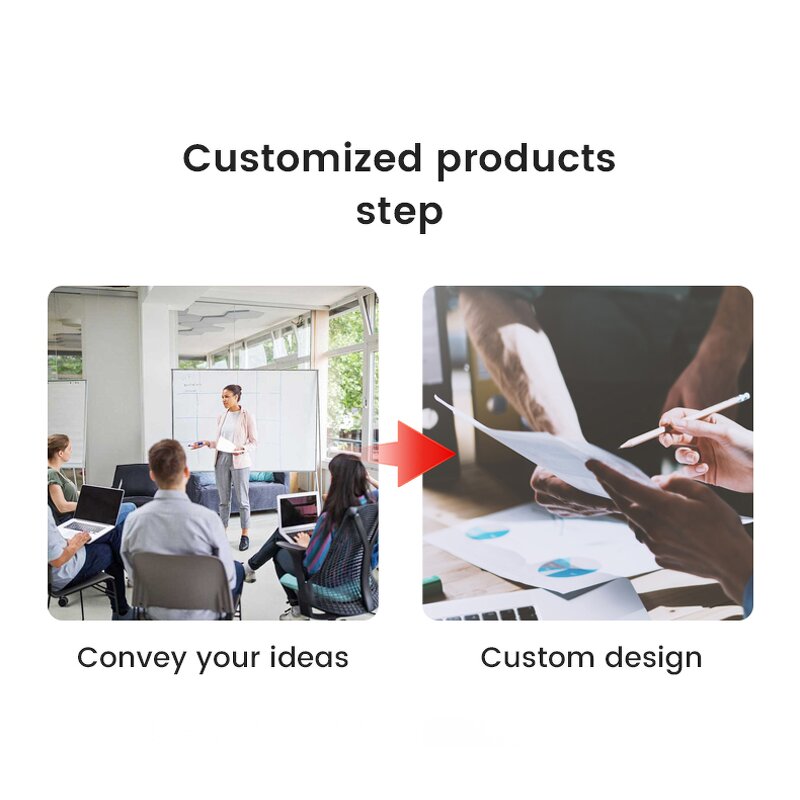 Customized products step

Convey your ideas

Custom design